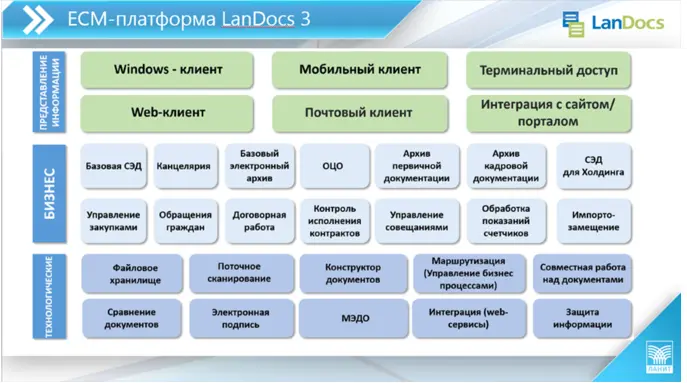 ECM-платформа LanDocs 3

LanDocs

ПРЕДСТАВЛЕНИЕ ИНФОРМАЦИИ

Windows - клиент

Мобильный клиент

Терминальный доступ

Web-клиент

Почтовый клиент

Интеграция с сайтом/ порталом

БИЗНЕС

Базовая СЭД

Канцелярия

Базовый электронный архив

ОЦО

Архив первичной документации

Архив кадровой документации

СЭД для Холдинга

Управление закупками

Обращения граждан

Договорная работа

Контроль исполнения контрактов

Управление совещаниями

Обработка показаний счетчиков

Импорто-замещение

ТЕХНОЛОГИЧЕСКИЕ

Файловое хранилище

Поточное сканирование

Конструктор документов

Маршрутизация (Управление бизнес процессами)

Совместная работа над документами

Сравнение документов

Электронная подпись

МЭДО

Интеграция (web-сервисы)

Защита информации

ЛАНИТ